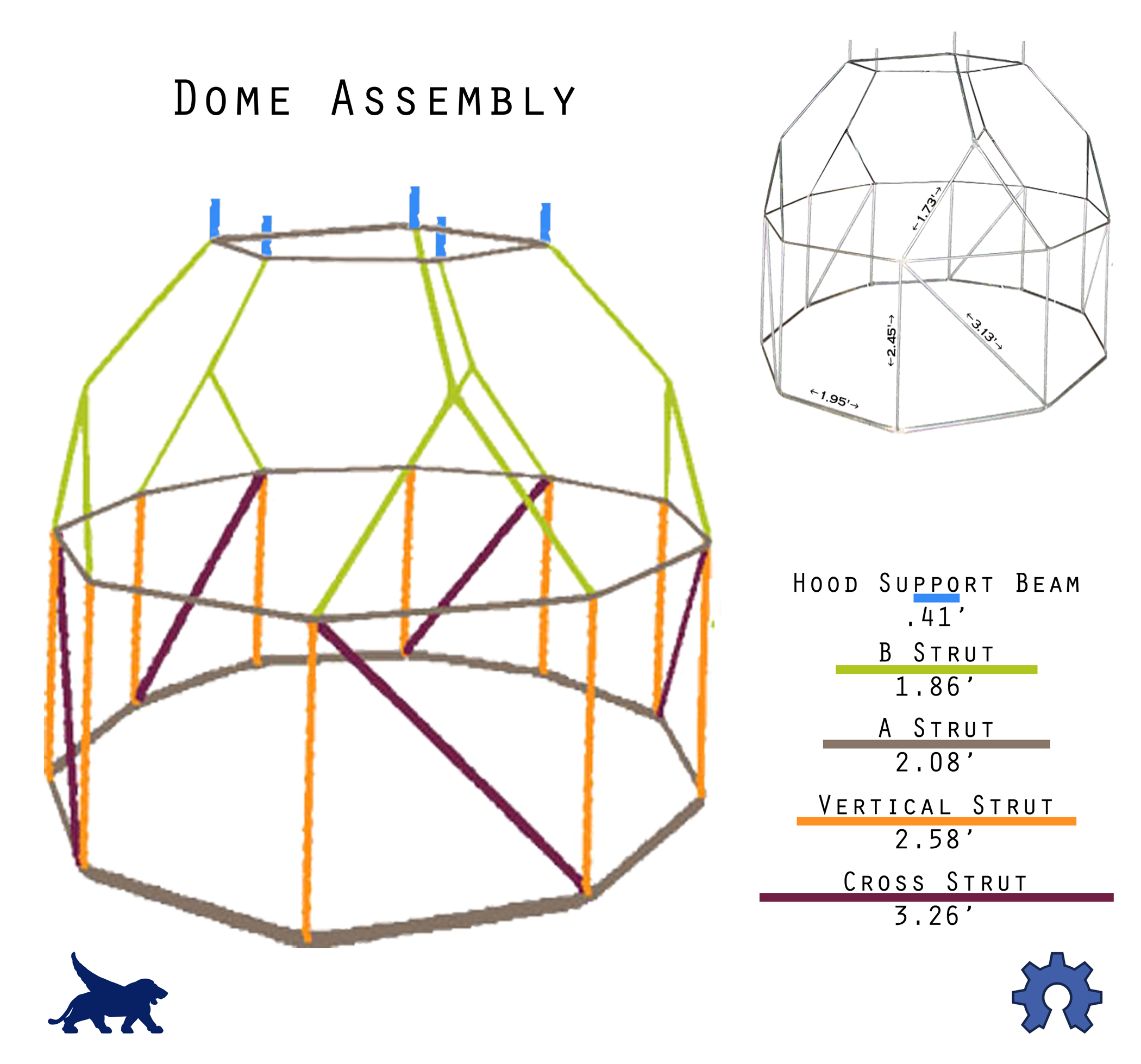 Dome Assembly

←1.73'→

←2.45'→

←3.13'→

←1.95'→

Hood Support Beam
.41'

B Strut
1.86'

A Strut
2.08'

Vertical Strut
2.58'

Cross Strut
3.26'